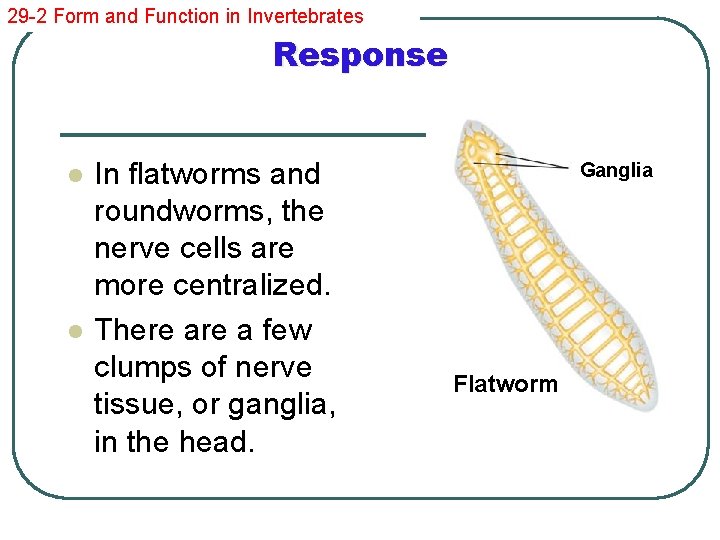 29-2 Form and Function in Invertebrates

Response

In flatworms and roundworms, the nerve cells are more centralized.

There are a few clumps of nerve tissue, or ganglia, in the head.

Ganglia

Flatworm